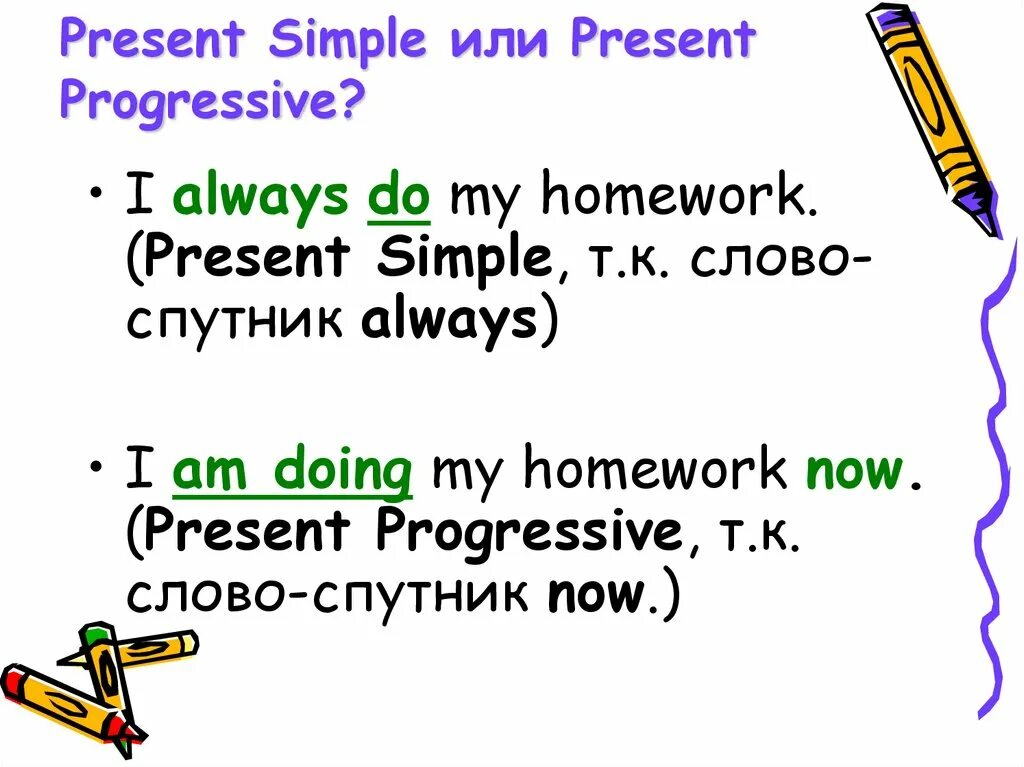 Present Simple или Present Progressive?

• I always do my homework. (Present Simple, т.к. слово-спутник always)

• I am doing my homework now. (Present Progressive, т.к. слово-спутник now.)